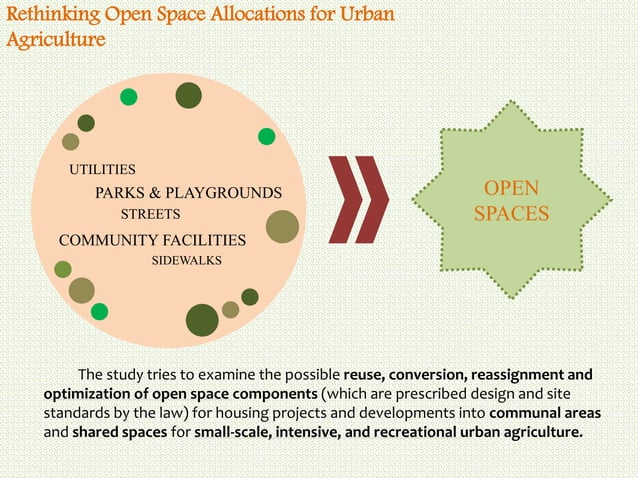 Rethinking Open Space Allocations for Urban Agriculture

UTILITIES
PARKS & PLAYGROUNDS
STREETS
COMMUNITY FACILITIES
SIDEWALKS

OPEN SPACES

The study tries to examine the possible reuse, conversion, reassignment and optimization of open space components (which are prescribed design and site standards by the law) for housing projects and developments into communal areas and shared spaces for small-scale, intensive, and recreational urban agriculture.